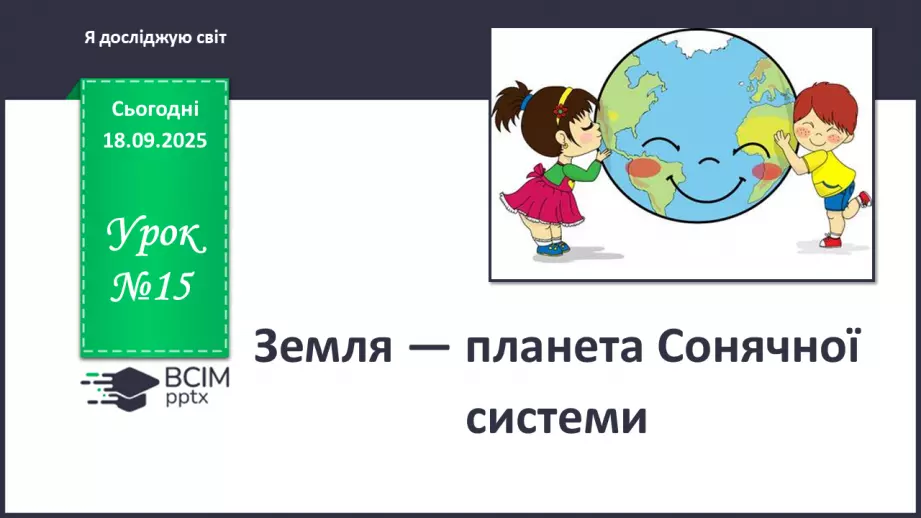 Я досліджую світ

Сьогодні
18.09.2025

Урок
№15

ВСІМ
pptx

Земля — планета Сонячної системи